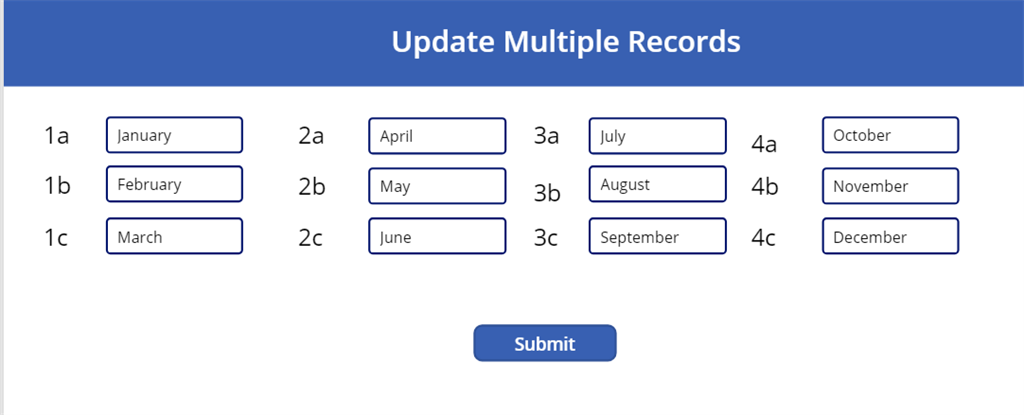 Update Multiple Records

1a January
1b February
1c March

2a April
2b May
2c June

3a July
3b August
3c September

4a October
4b November
4c December

Submit